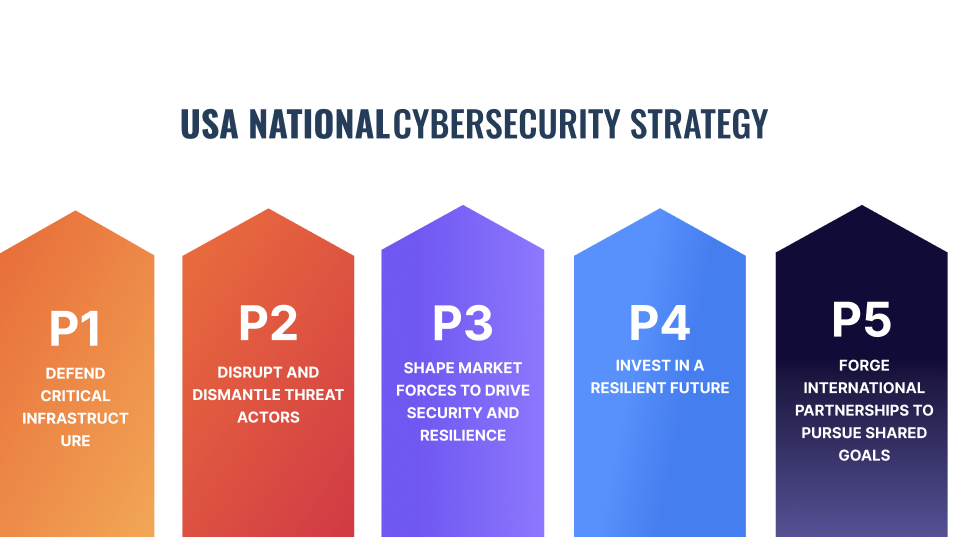 USA NATIONALCYBERSECURITY STRATEGY

P1
DEFEND CRITICAL INFRASTRUCT URE

P2
DISRUPT AND DISMANTLE THREAT ACTORS

P3
SHAPE MARKET FORCES TO DRIVE SECURITY AND RESILIENCE

P4
INVEST IN A RESILIENT FUTURE

P5
FORGE INTERNATIONAL PARTNERSHIPS TO PURSUE SHARED GOALS